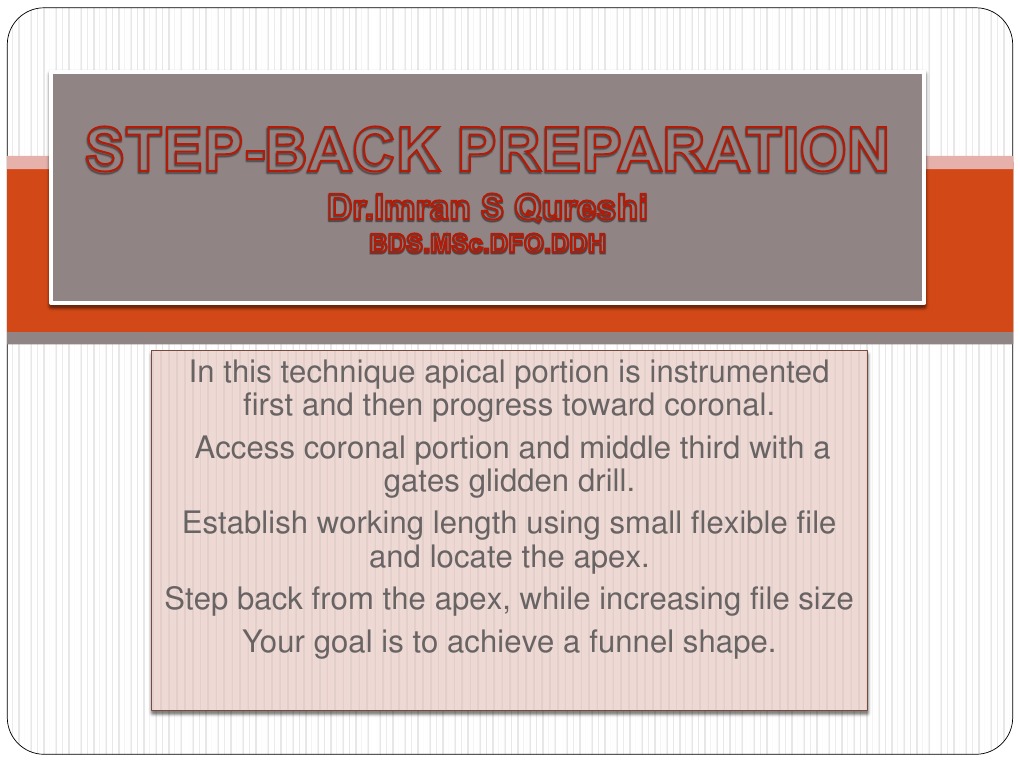 STEP-BACK PREPARATION
Dr.Imran S Qureshi
BDS.MSc.DFO.DDH

In this technique apical portion is instrumented first and then progress toward coronal.

Access coronal portion and middle third with a gates glidden drill.

Establish working length using small flexible file and locate the apex.

Step back from the apex, while increasing file size

Your goal is to achieve a funnel shape.